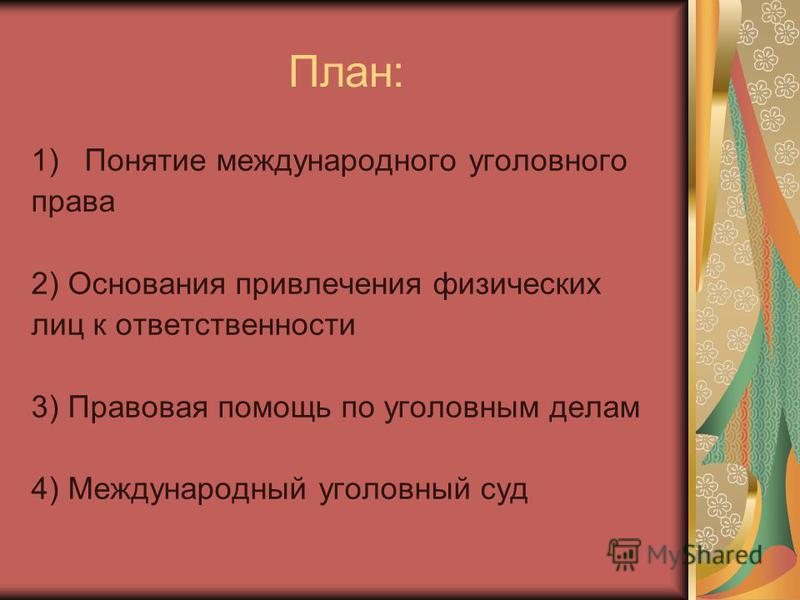 План:

1) Понятие международного уголовного права

2) Основания привлечения физических лиц к ответственности

3) Правовая помощь по уголовным делам

4) Международный уголовный суд

MyShared